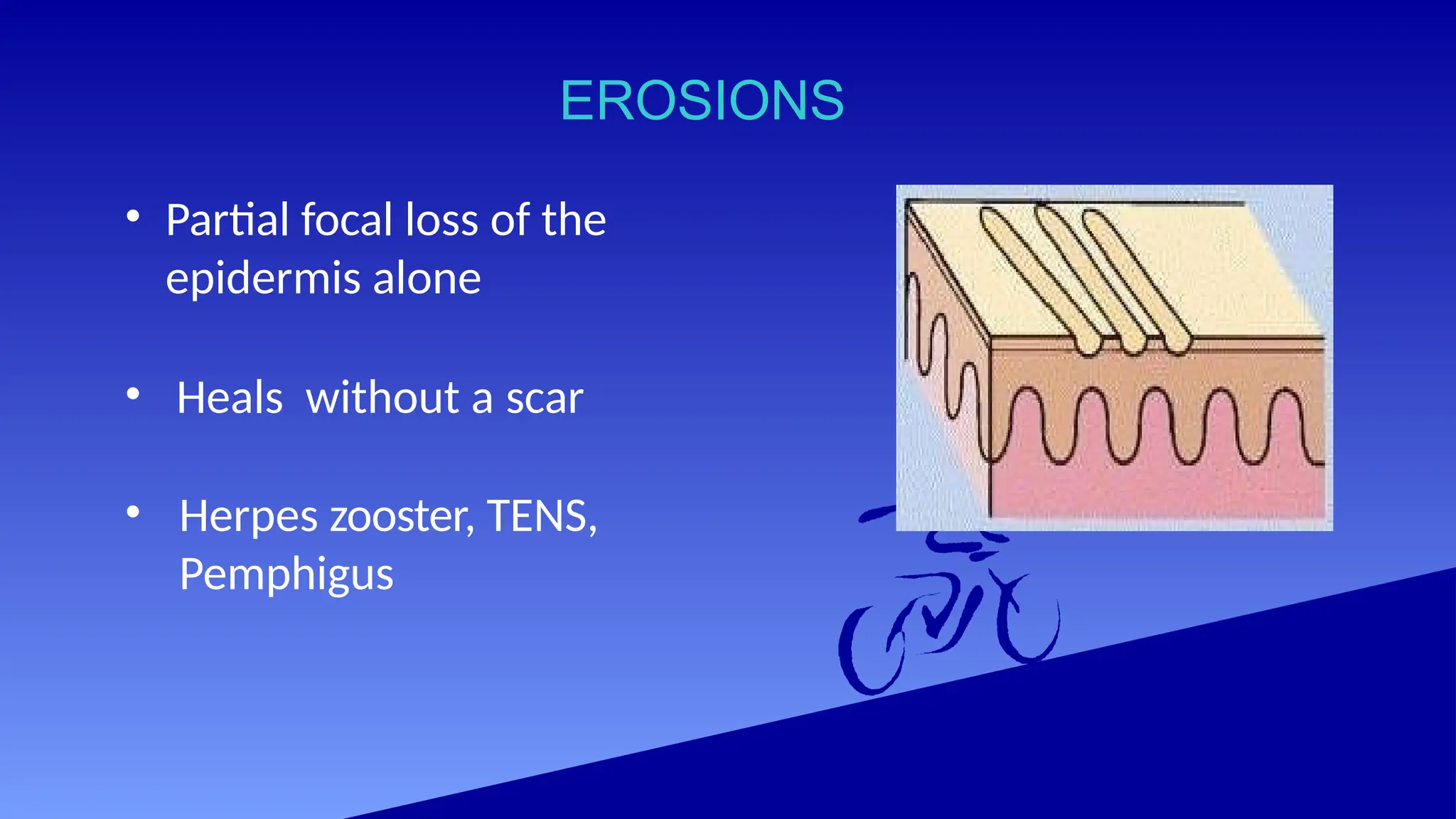 EROSIONS

• Partial focal loss of the epidermis alone

• Heals without a scar

• Herpes zooster, TENS, Pemphigus